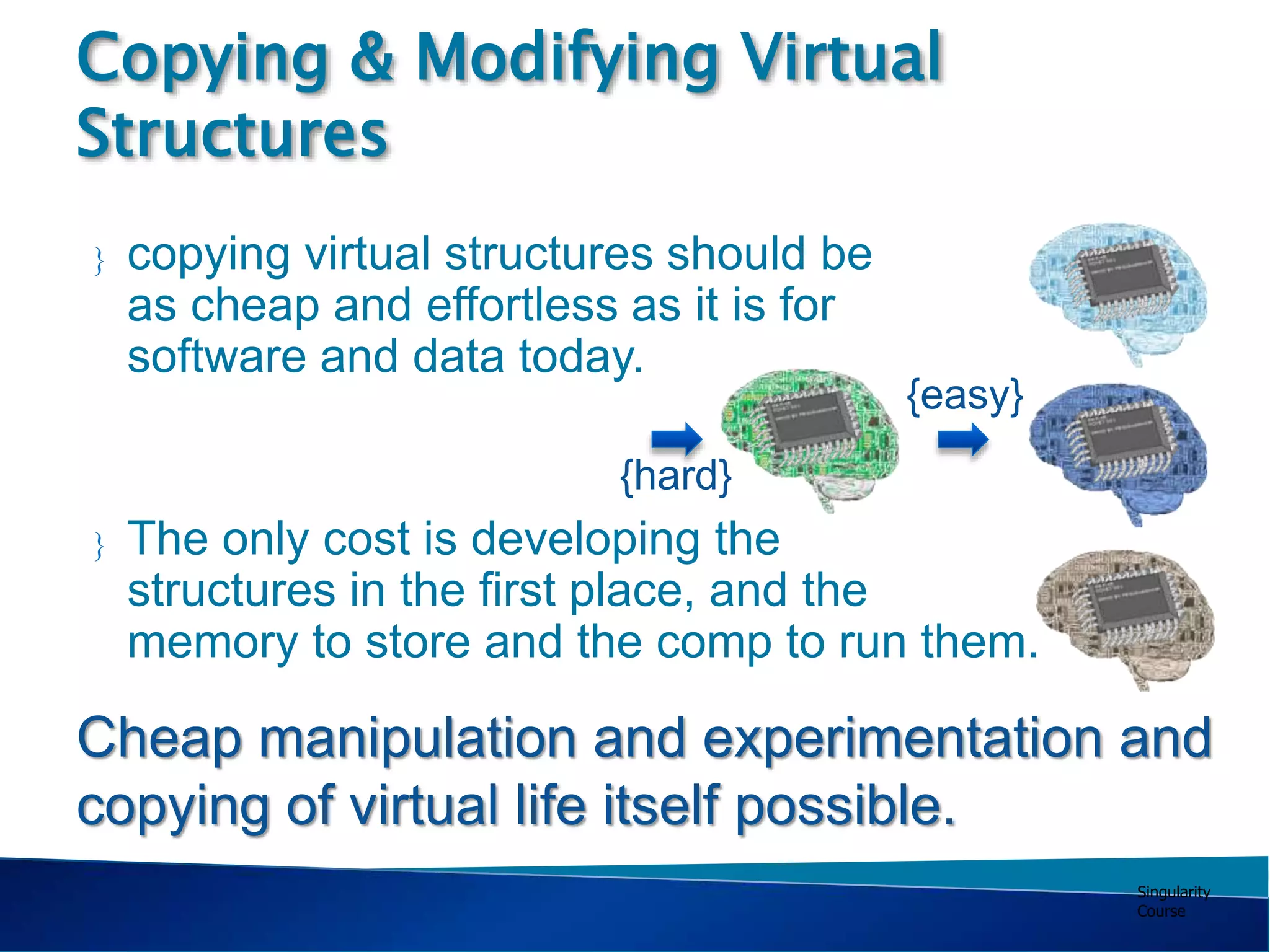 Copying & Modifying Virtual Structures

} copying virtual structures should be as cheap and effortless as it is for software and data today.

{easy}

{hard}

} The only cost is developing the structures in the first place, and the memory to store and the comp to run them.

Cheap manipulation and experimentation and copying of virtual life itself possible.

Singularity Course